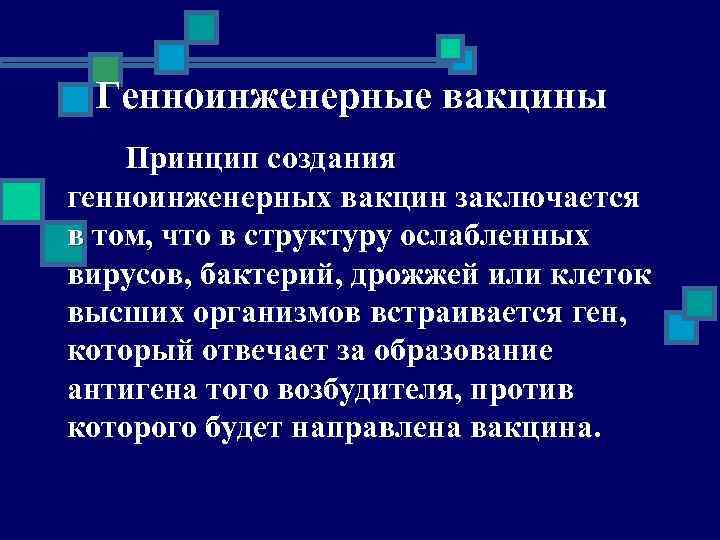 Генноинженерные вакцины

Принцип создания генноинженерных вакцин заключается в том, что в структуру ослабленных вирусов, бактерий, дрожжей или клеток высших организмов встраивается ген, который отвечает за образование антигена того возбудителя, против которого будет направлена вакцина.